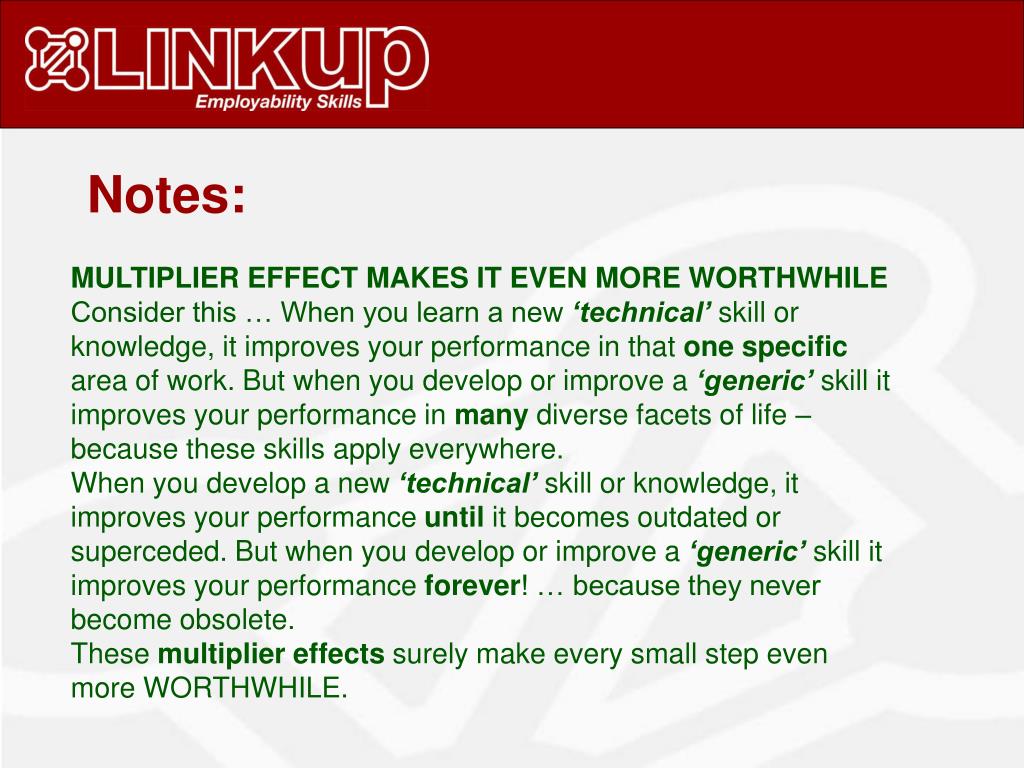 LINKUP
Employability Skills

Notes:

MULTIPLIER EFFECT MAKES IT EVEN MORE WORTHWHILE
Consider this … When you learn a new ‘technical’ skill or knowledge, it improves your performance in that one specific area of work. But when you develop or improve a ‘generic’ skill it improves your performance in many diverse facets of life – because these skills apply everywhere.
When you develop a new ‘technical’ skill or knowledge, it improves your performance until it becomes outdated or superceded. But when you develop or improve a ‘generic’ skill it improves your performance forever! … because they never become obsolete.
These multiplier effects surely make every small step even more WORTHWHILE.